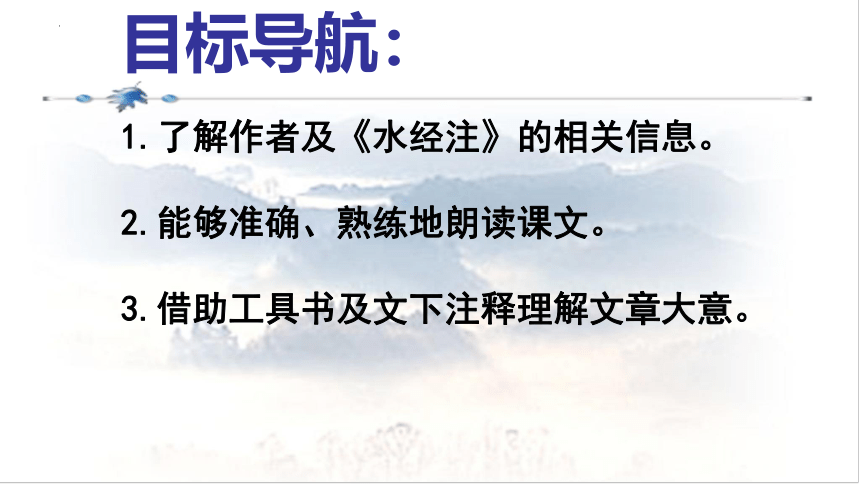 目标导航:

1. 了解作者及《水经注》的相关信息。

2. 能够准确、熟练地朗读课文。

3. 借助工具书及文下注释理解文章大意。